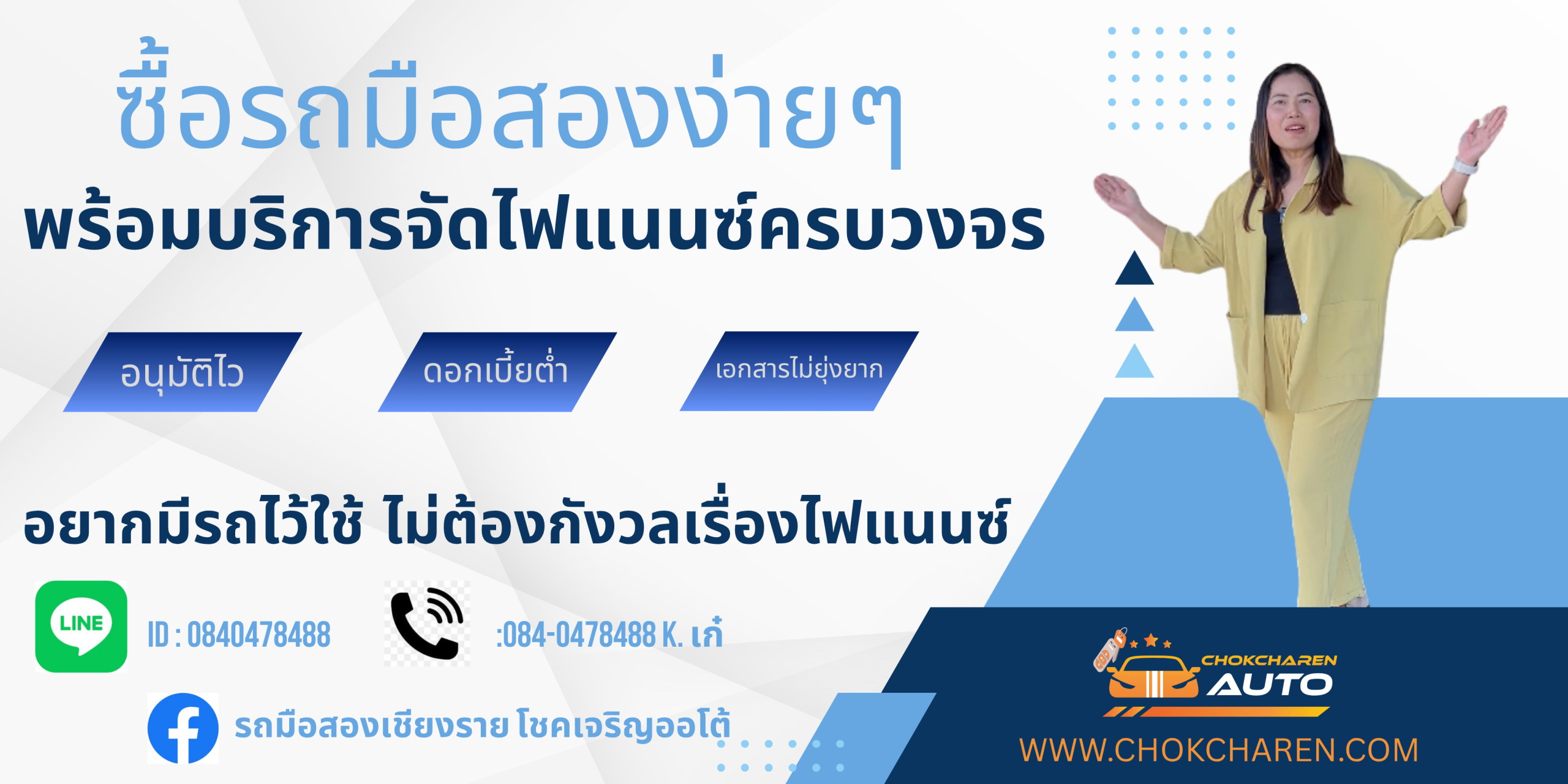 ซื้อรถมือสองง่ายๆ
พร้อมบริการจัดไฟแนนซ์ครบวงจร

อนุมัติไว

ดอกเบี้ยต่ำ

เอกสารไม่ยุ่งยาก

อยากมีรถไว้ใช้ ไม่ต้องกังวลเรื่องไฟแนนซ์

LINE

ID : 0840478488

:084-0478488 K. เก๋

รถมือสองเชียงราย โชคเจริญออโต้

CHOKCHAREN AUTO

WWW.CHOKCHAREN.COM